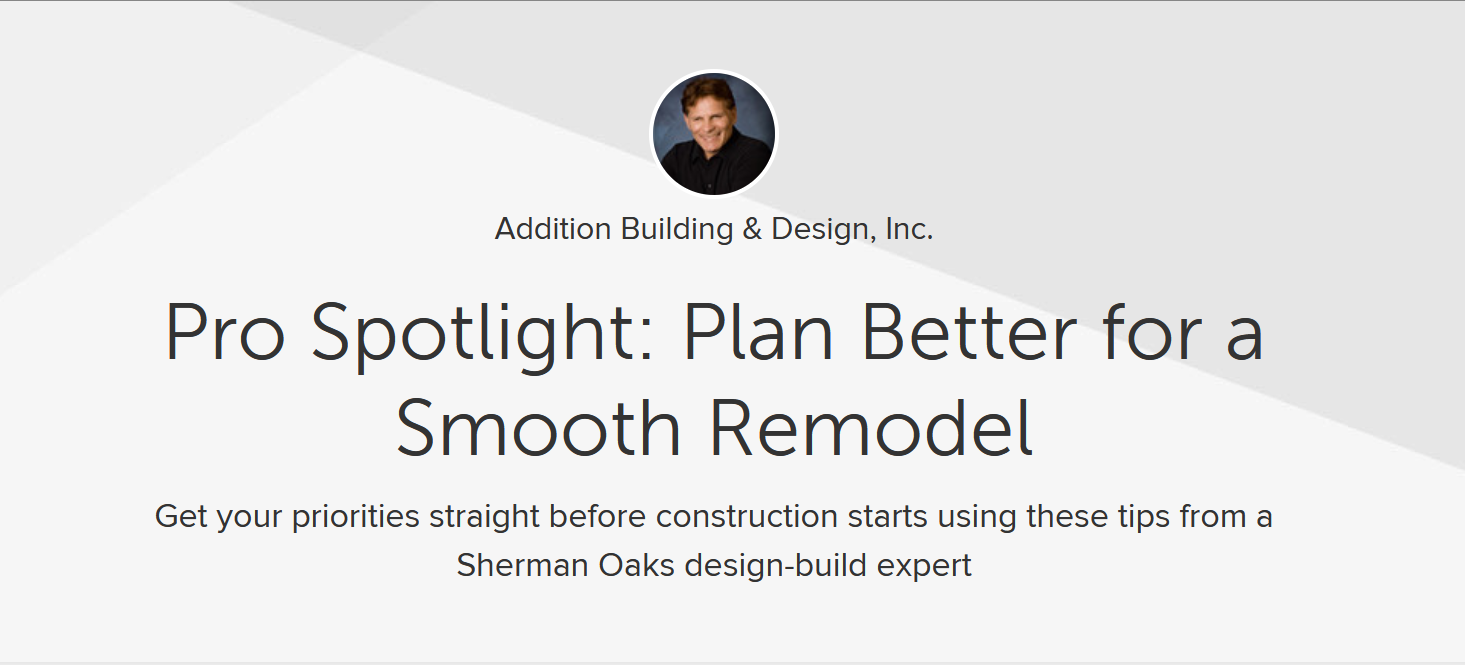 Addition Building & Design, Inc.

Pro Spotlight: Plan Better for a Smooth Remodel

Get your priorities straight before construction starts using these tips from a Sherman Oaks design-build expert